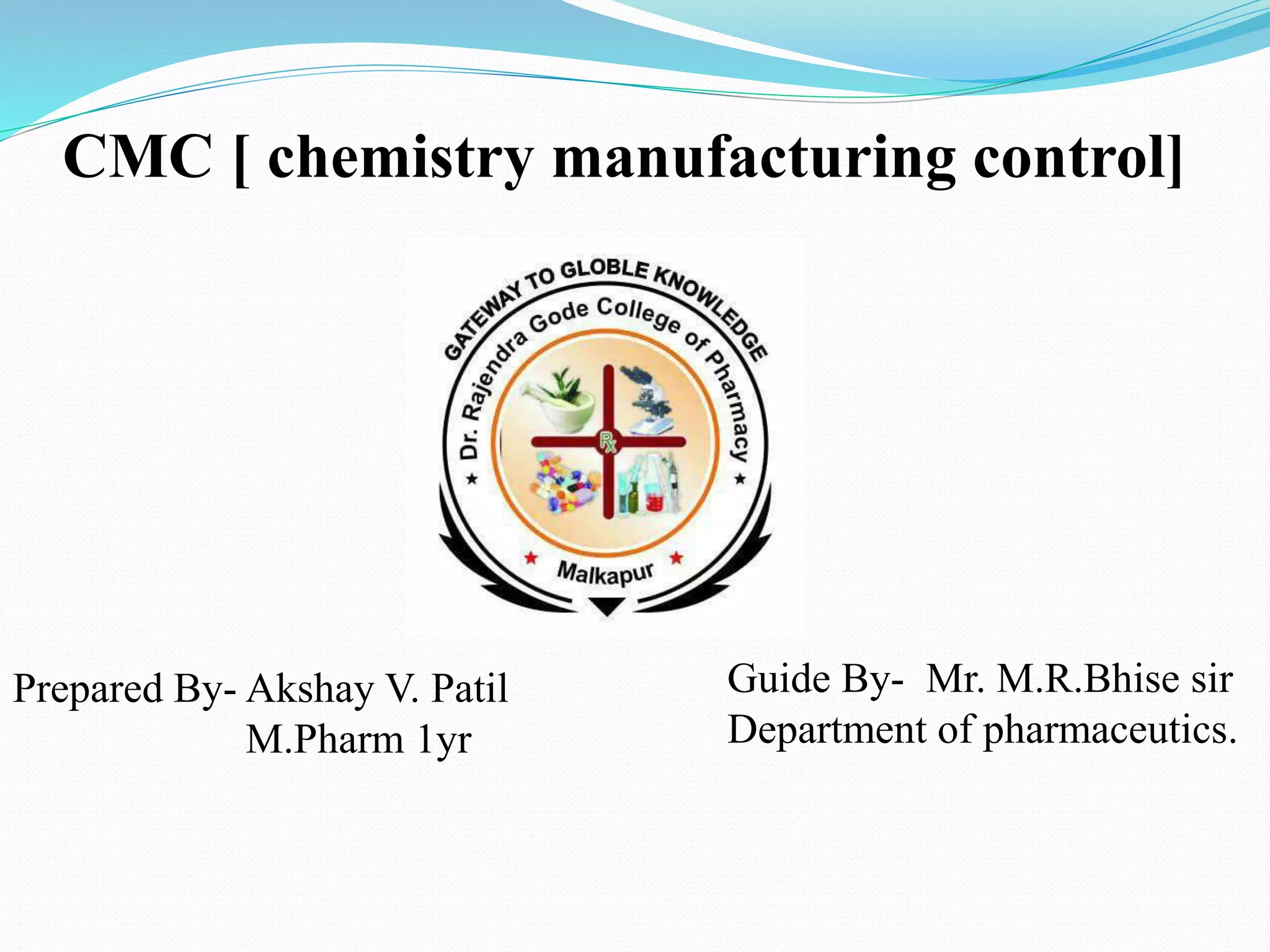 CMC [ chemistry manufacturing control]

GATEWAY TO GLOBLE KNOWLEDGE
Dr. Rajendra Gode College of Pharmacy
Rx
Malkapur

Prepared By- Akshay V. Patil
M.Pharm 1yr

Guide By- Mr. M.R.Bhise sir
Department of pharmaceutics.